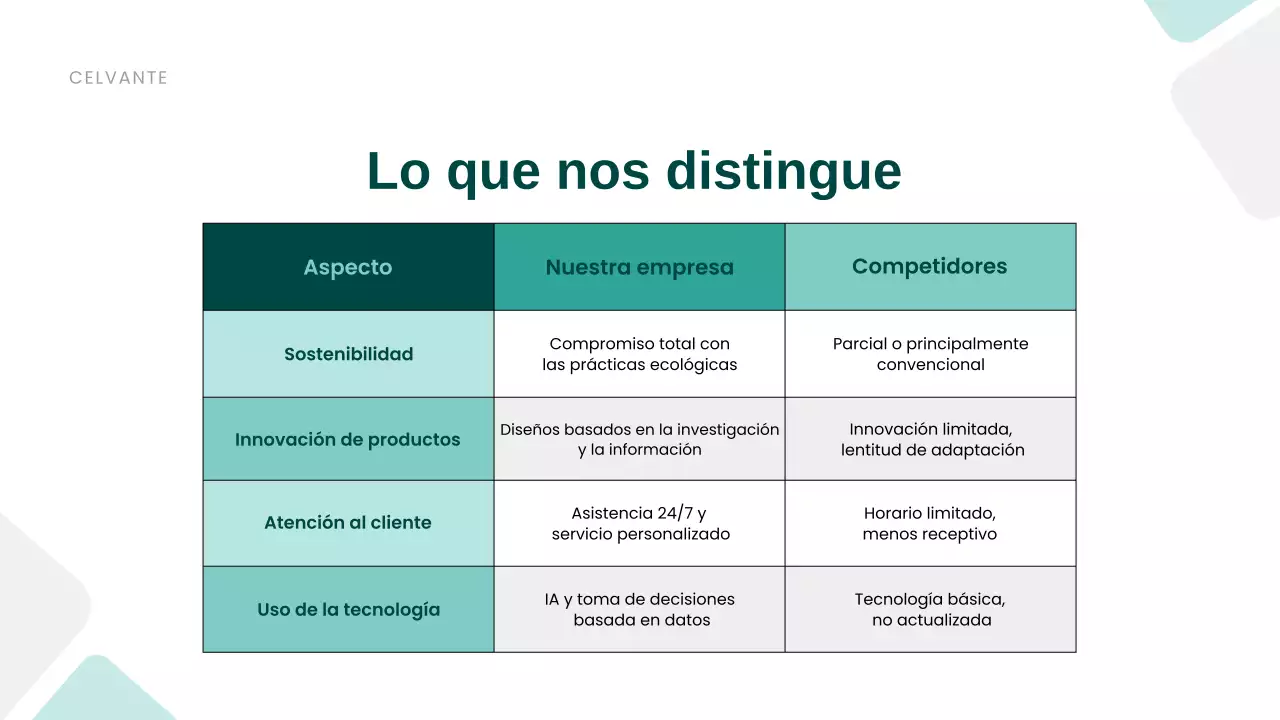 CELVANTE

Lo que nos distingue

| Aspecto | Nuestra empresa | Competidores |
|---|---|---|
| Sostenibilidad | Compromiso total con las prácticas ecológicas | Parcial o principalmente convencional |
| Innovación de productos | Diseños basados en la investigación y la información | Innovación limitada, lentitud de adaptación |
| Atención al cliente | Asistencia 24/7 y servicio personalizado | Horario limitado, menos receptivo |
| Uso de la tecnología | IA y toma de decisiones basada en datos | Tecnología básica, no actualizada |